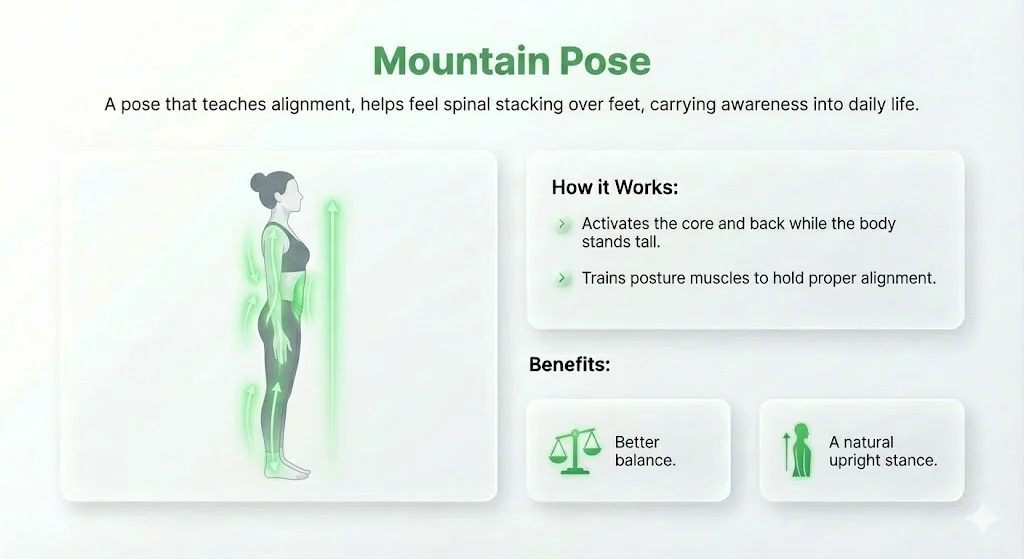 Mountain Pose

A pose that teaches alignment, helps feel spinal stacking over feet, carrying awareness into daily life.

How it Works:

Activates the core and back while the body stands tall.

Trains posture muscles to hold proper alignment.

Benefits:

Better balance.

A natural upright stance.